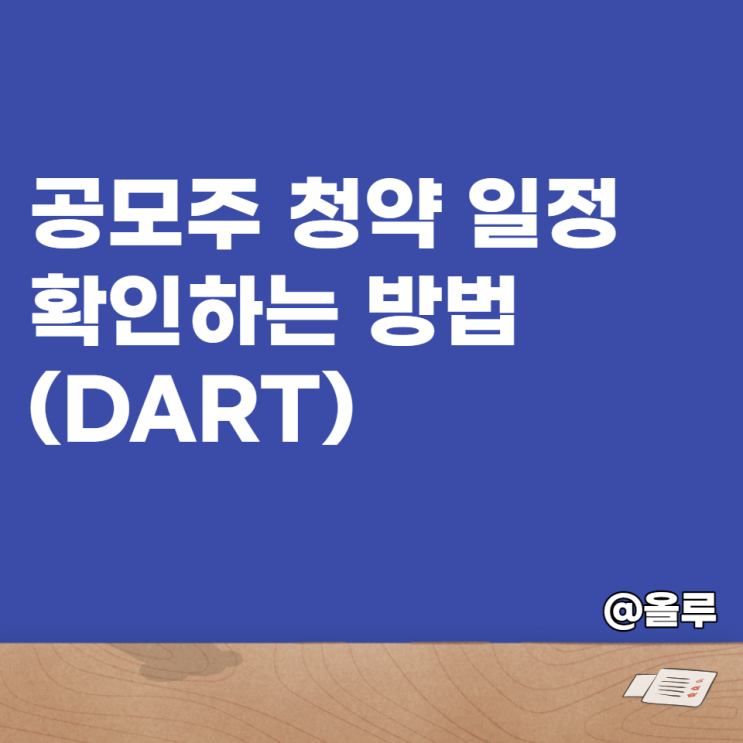 공모주 청약 일정 확인하는 방법 (DART)

@올루